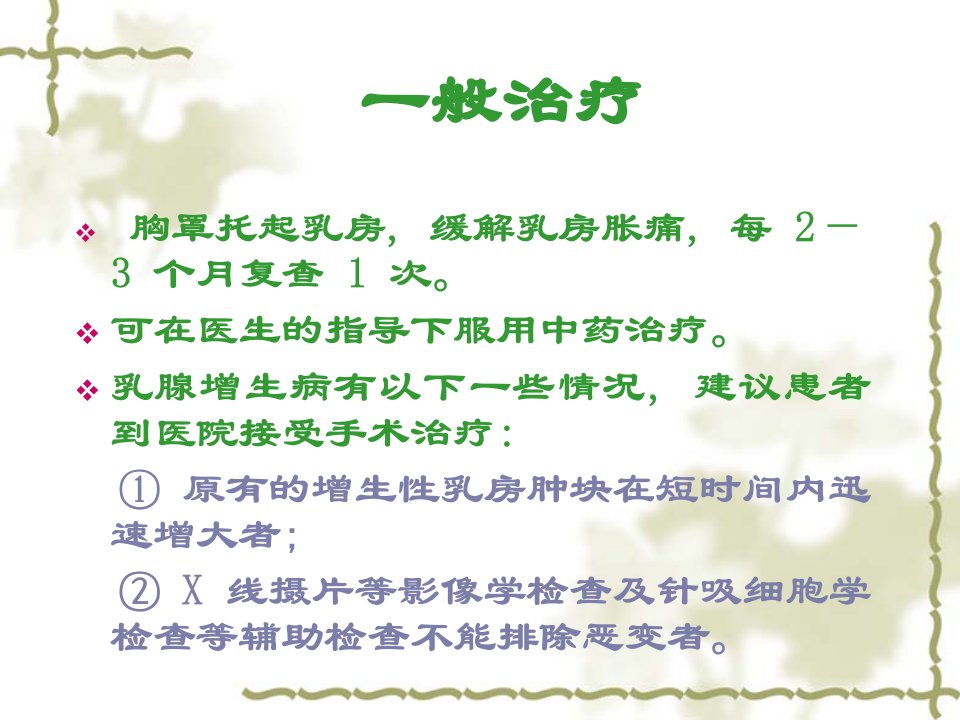 一般治疗

❖ 胸罩托起乳房，缓解乳房胀痛，每 2－3 个月复查 1 次。

❖ 可在医生的指导下服用中药治疗。

❖ 乳腺增生病有以下一些情况，建议患者到医院接受手术治疗：

① 原有的增生性乳房肿块在短时间内迅速增大者；

② X 线摄片等影像学检查及针吸细胞学检查等辅助检查不能排除恶变者。